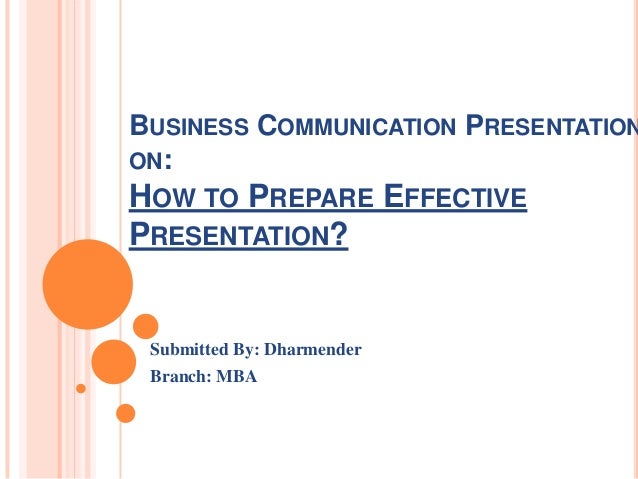 BUSINESS COMMUNICATION PRESENTATION ON:
HOW TO PREPARE EFFECTIVE PRESENTATION?

Submitted By: Dharmender
Branch: MBA